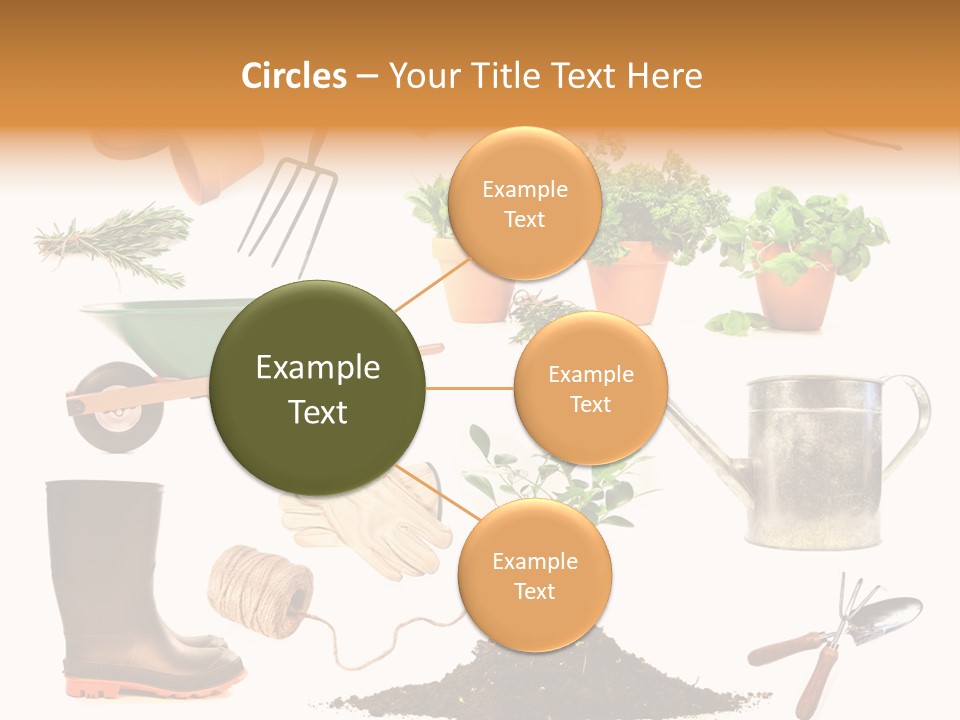 Circles – Your Title Text Here

Example Text

Example Text

Example Text

Example Text